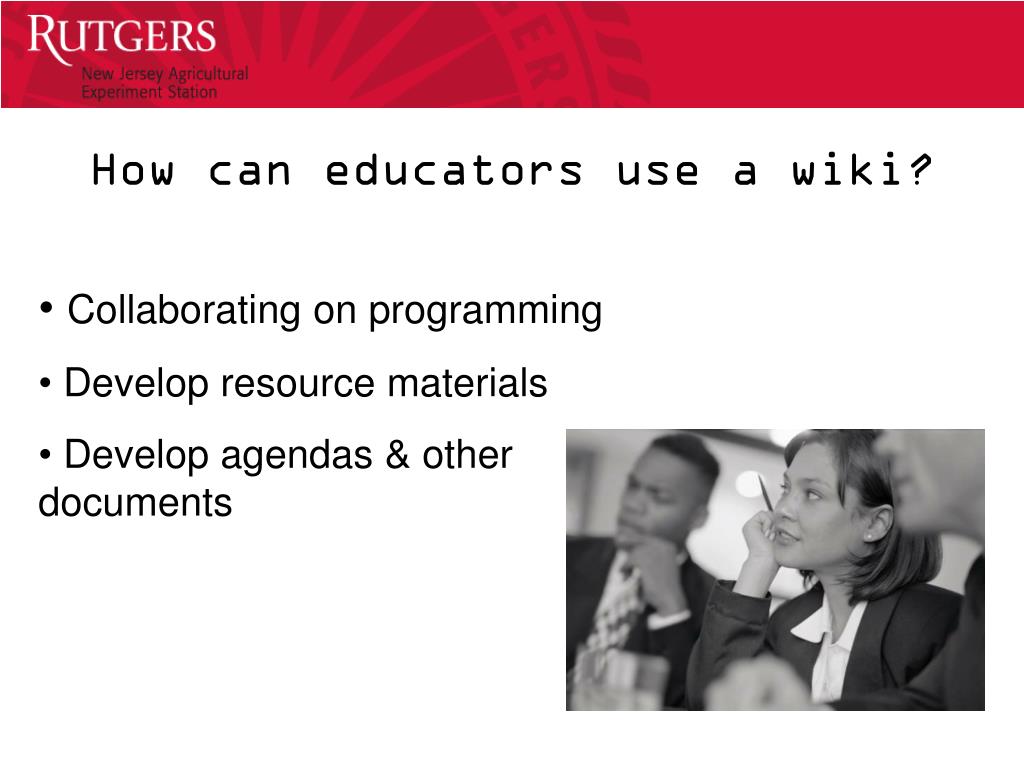 RUTGERS
New Jersey Agricultural
Experiment Station

How can educators use a wiki?

• Collaborating on programming
• Develop resource materials
• Develop agendas & other documents